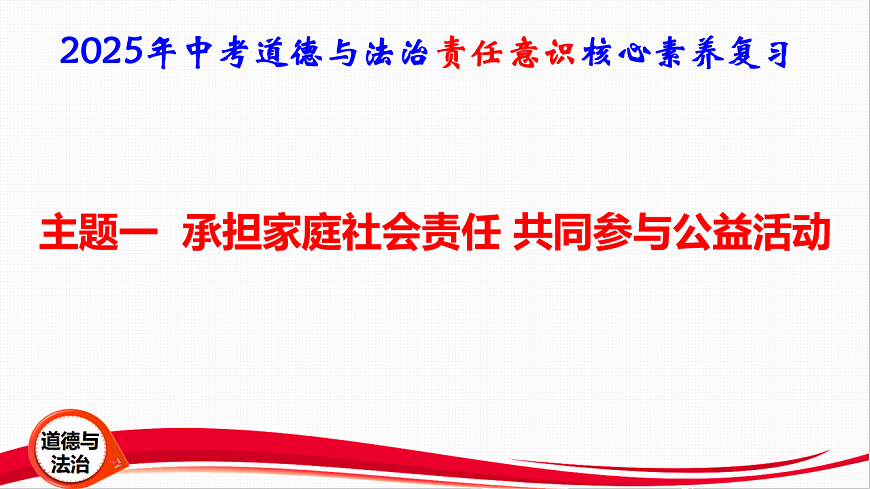 2025年中考道德与法治责任意识核心素养复习

主题一 承担家庭社会责任 共同参与公益活动

道德与法治